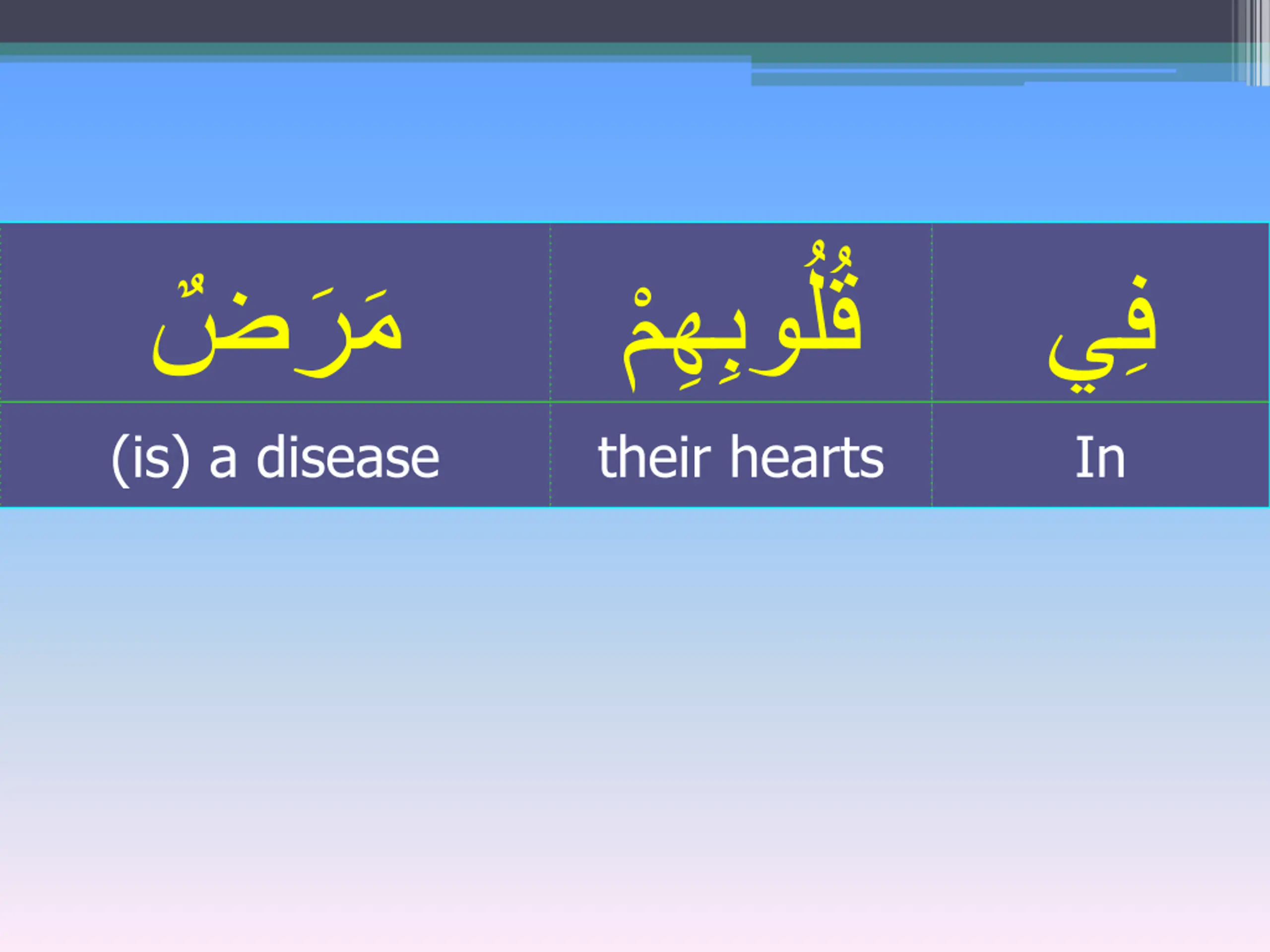 | مَرَضٌ | قُلُوبِهِمْ | فِي |
|---|---|---|
| (is) a disease | their hearts | In |